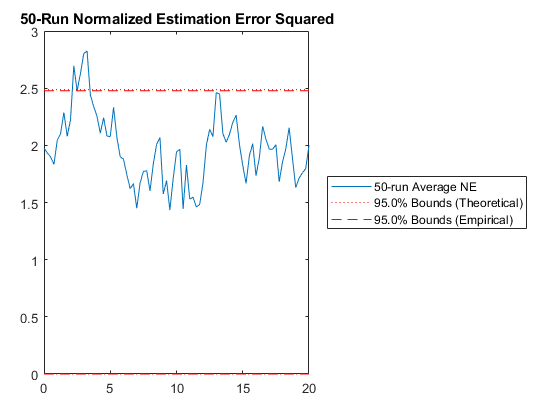 50-Run Normalized Estimation Error Squared

3
2.5
2
1.5
1
0.5
0

0
5
10
15
20

50-run Average NE
95.0% Bounds (Theoretical)
95.0% Bounds (Empirical)